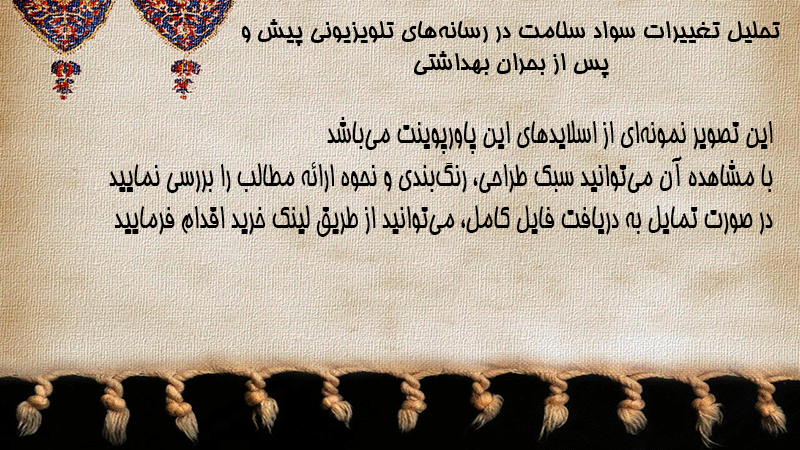 تحلیل تغییرات سواد سلامت در رسانه‌های تلویزیونی پیش و پس از بحران بهداشتی

این تصویر نمونه‌ای از اسلایدهای این پاورپوینت می‌باشد
با مشاهده آن می‌توانید سبک طراحی، رنگ‌بندی و نحوه ارائه مطالب را بررسی نمایید
در صورت تمایل به دریافت فایل کامل، می‌توانید از طریق لینک خرید اقدام فرمایید